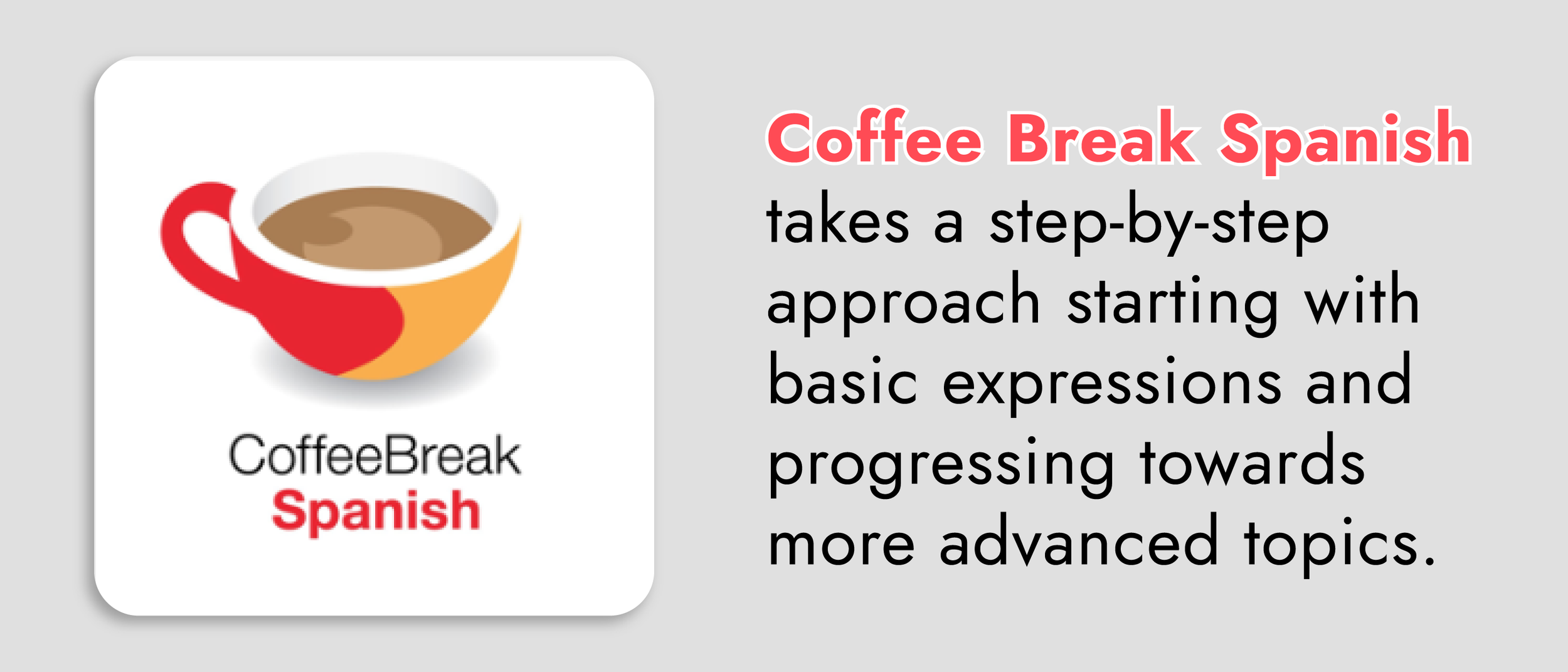 CoffeeBreak
Spanish

Coffee Break Spanish takes a step-by-step approach starting with basic expressions and progressing towards more advanced topics.